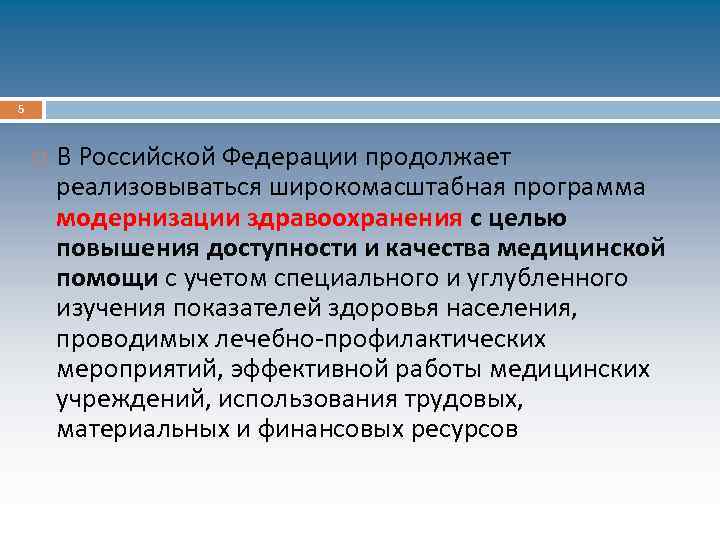 5

В Российской Федерации продолжает реализовываться широкомасштабная программа модернизации здравоохранения с целью повышения доступности и качества медицинской помощи с учетом специального и углубленного изучения показателей здоровья населения, проводимых лечебно-профилактических мероприятий, эффективной работы медицинских учреждений, использования трудовых, материальных и финансовых ресурсов